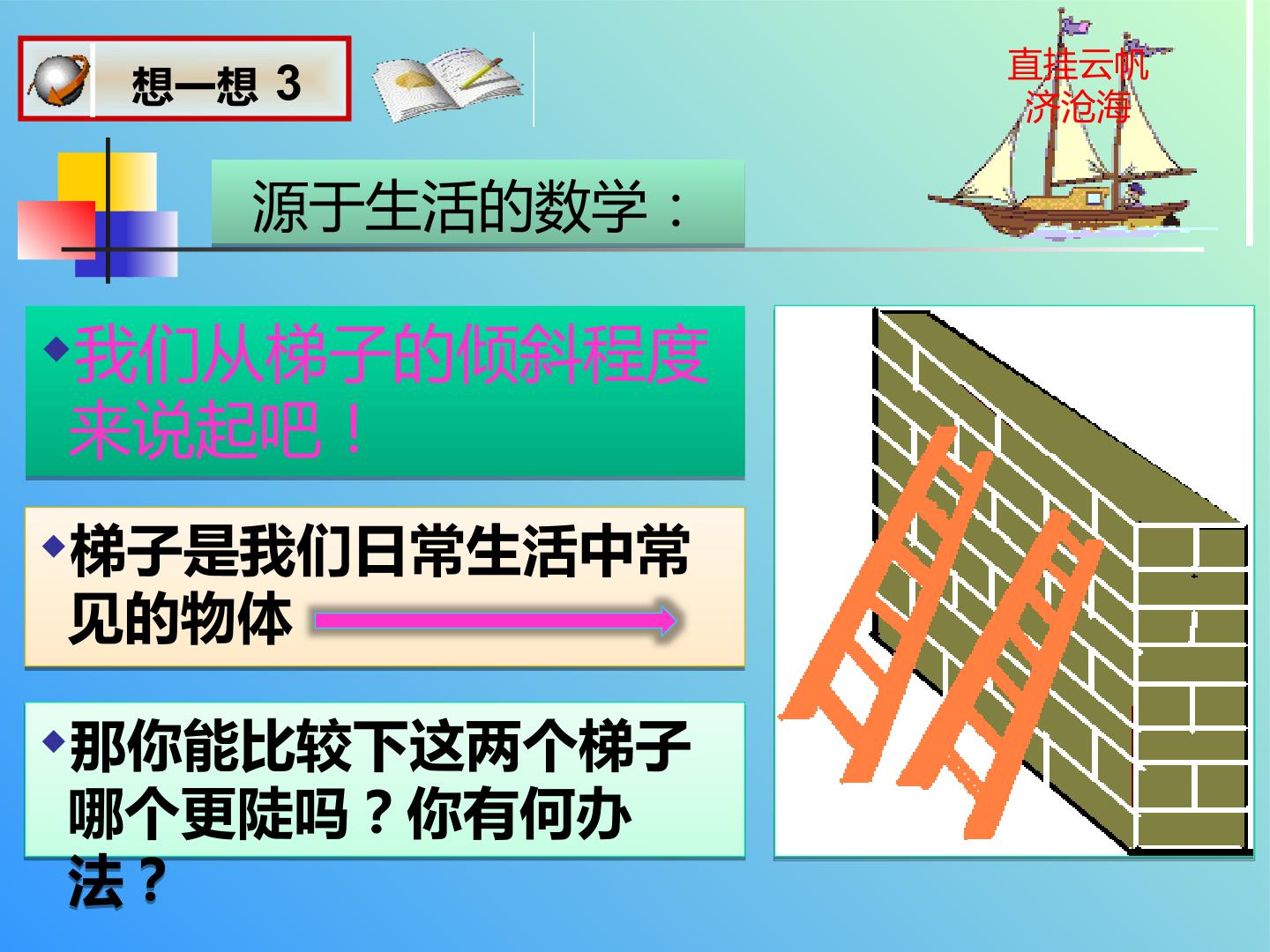 想一想 3

直挂云帆
济沧海

源于生活的数学：

• 我们从梯子的倾斜程度来说起吧！

• 梯子是我们日常生活中常见的物体

• 那你能比较下这两个梯子哪个更陡吗？你有何办法？